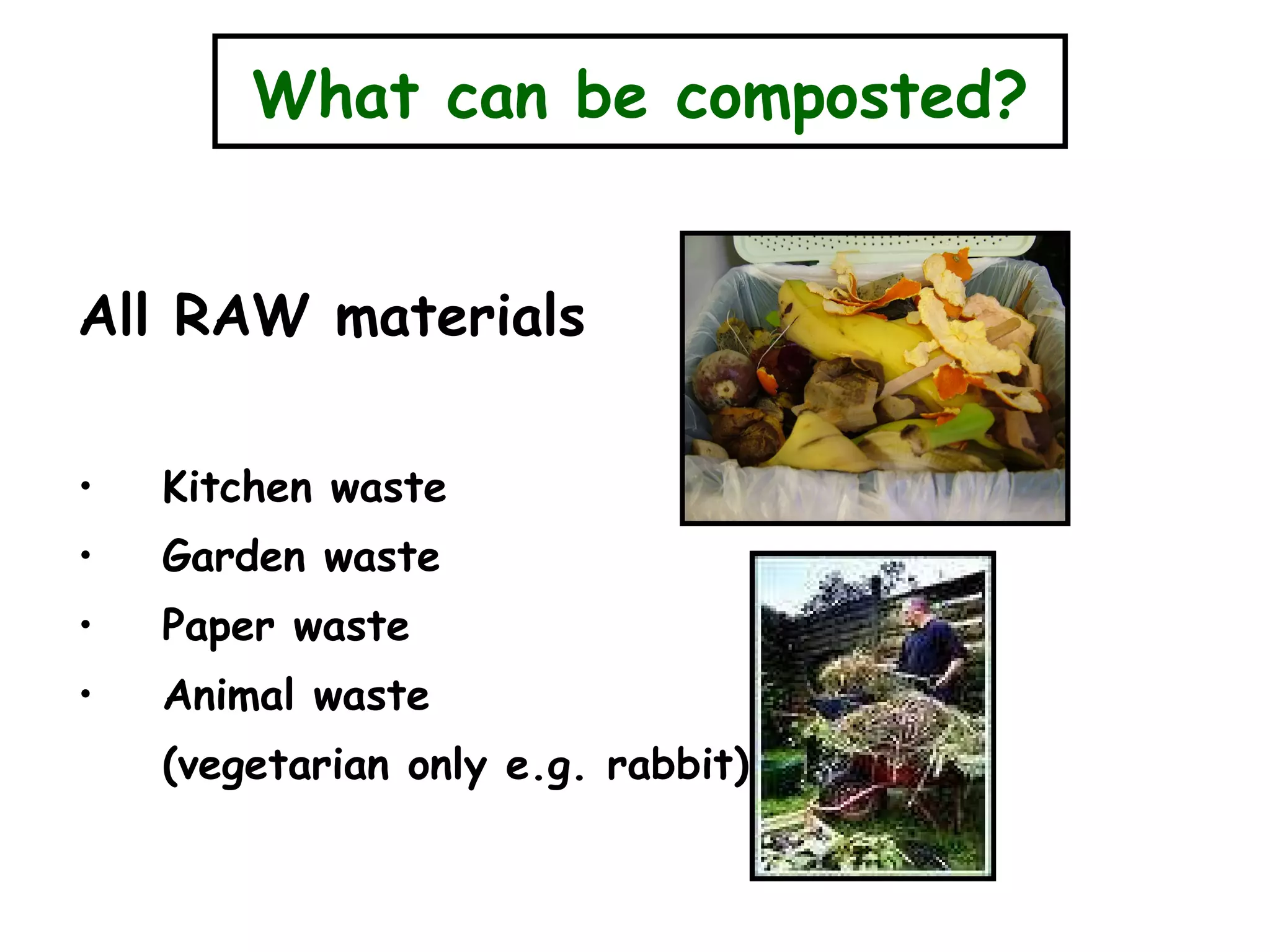 What can be composted?

All RAW materials

• Kitchen waste
• Garden waste
• Paper waste
• Animal waste
(vegetarian only e.g. rabbit)